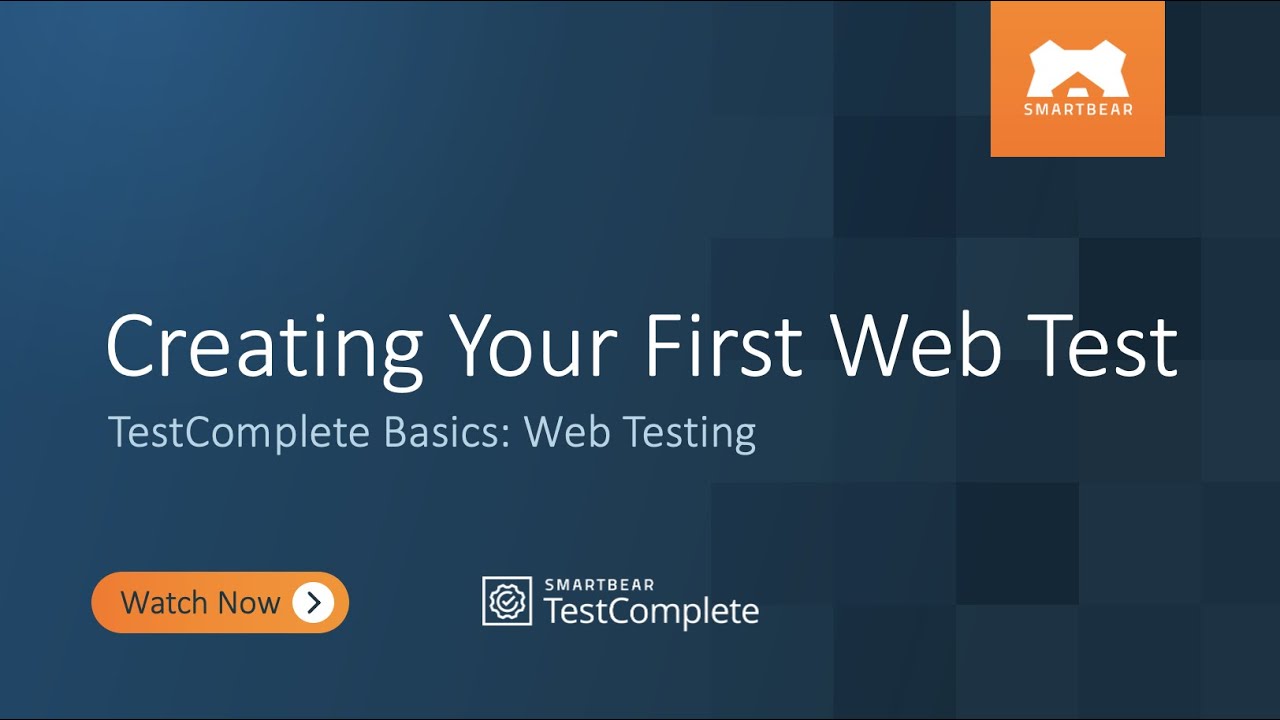 SMARTBEAR

Creating Your First Web Test

TestComplete Basics: Web Testing

Watch Now

SMARTBEAR
TestComplete